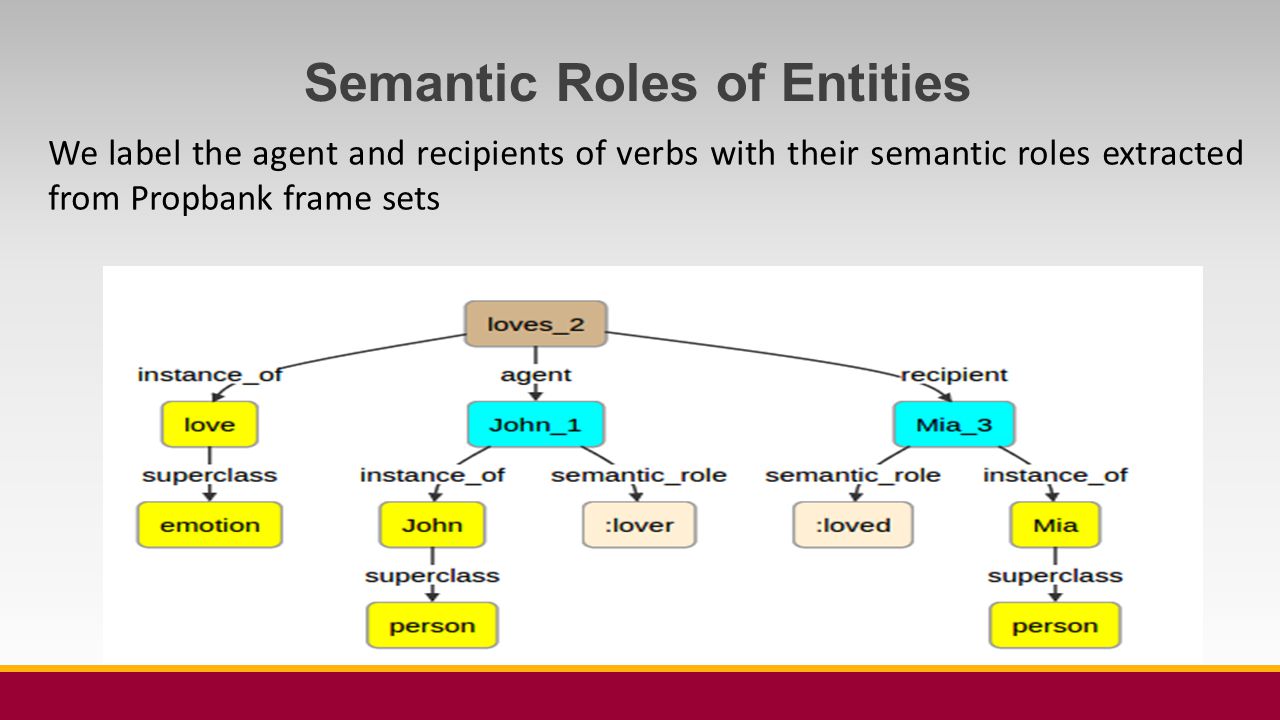 Semantic Roles of Entities

We label the agent and recipients of verbs with their semantic roles extracted from Propbank frame sets

loves_2

instance_of

agent

recipient

love

John_1

Mia_3

superclass

instance_of

semantic_role

semantic_role

instance_of

emotion

John

:lover

:loved

Mia

superclass

superclass

person

person